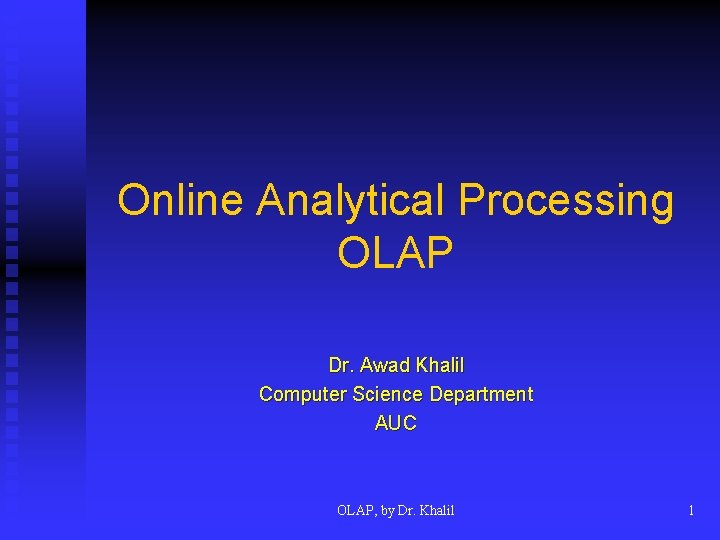 Online Analytical Processing
OLAP

Dr. Awad Khalil
Computer Science Department
AUC

OLAP, by Dr. Khalil

1